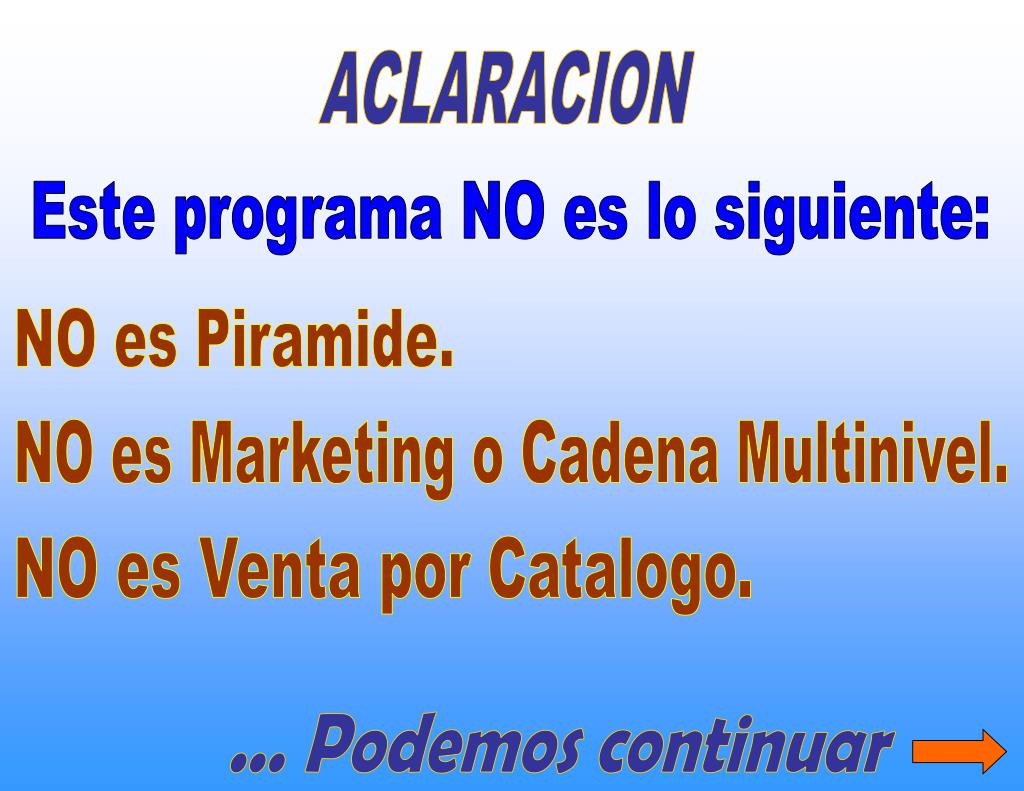 ACLARACION

Este programa NO es lo siguiente:

NO es Piramide.

NO es Marketing o Cadena Multinivel.

NO es Venta por Catalogo.

... Podemos continuar